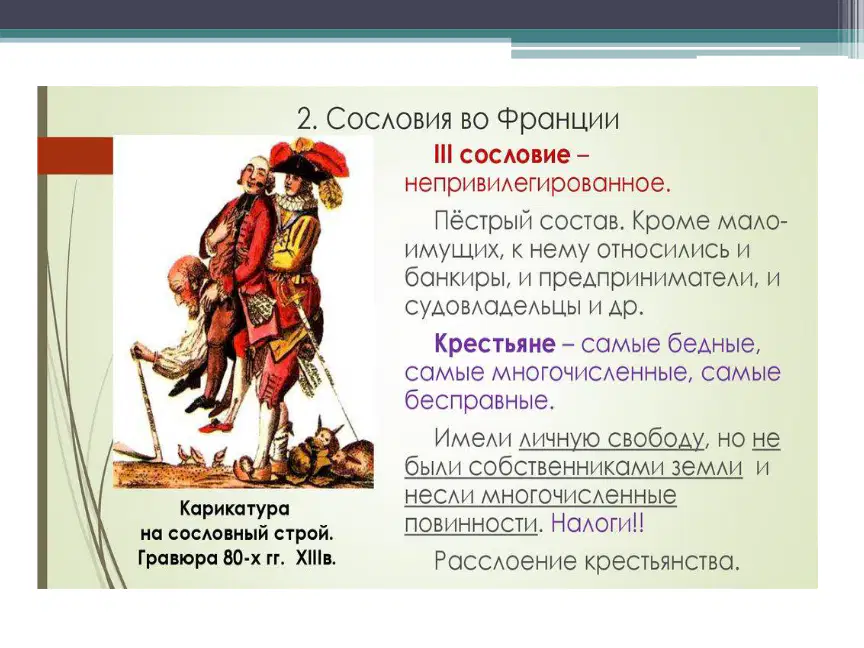 2. Сословия во Франции

III сословие – непривилегированное.

Пёстрый состав. Кроме малоимущих, к нему относились и банкиры, и предприниматели, и судовладельцы и др.

Крестьяне – самые бедные, самые многочисленные, самые бесправные.

Имели личную свободу, но не были собственниками земли и несли многочисленные повинности. Налоги!!

Расслоение крестьянства.

Карикатура на сословный строй. Гравюра 80-х гг. XIIIв.